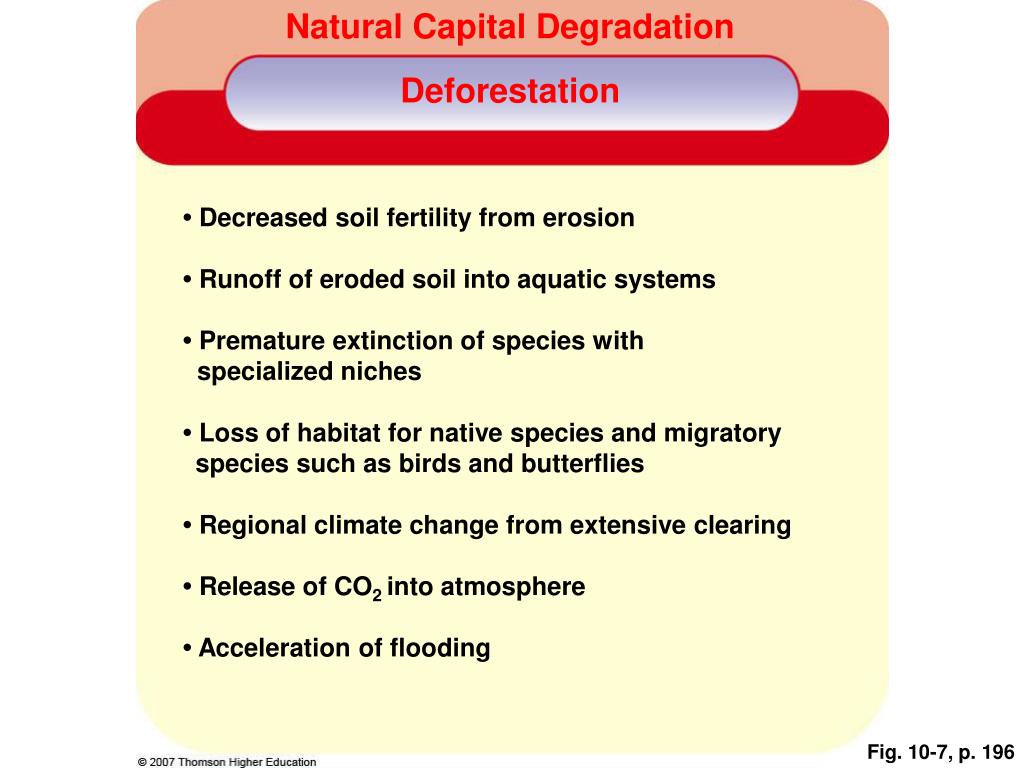 Natural Capital Degradation

Deforestation

• Decreased soil fertility from erosion

• Runoff of eroded soil into aquatic systems

• Premature extinction of species with specialized niches

• Loss of habitat for native species and migratory species such as birds and butterflies

• Regional climate change from extensive clearing

• Release of $CO_2$ into atmosphere

• Acceleration of flooding

© 2007 Thomson Higher Education

Fig. 10-7, p. 196